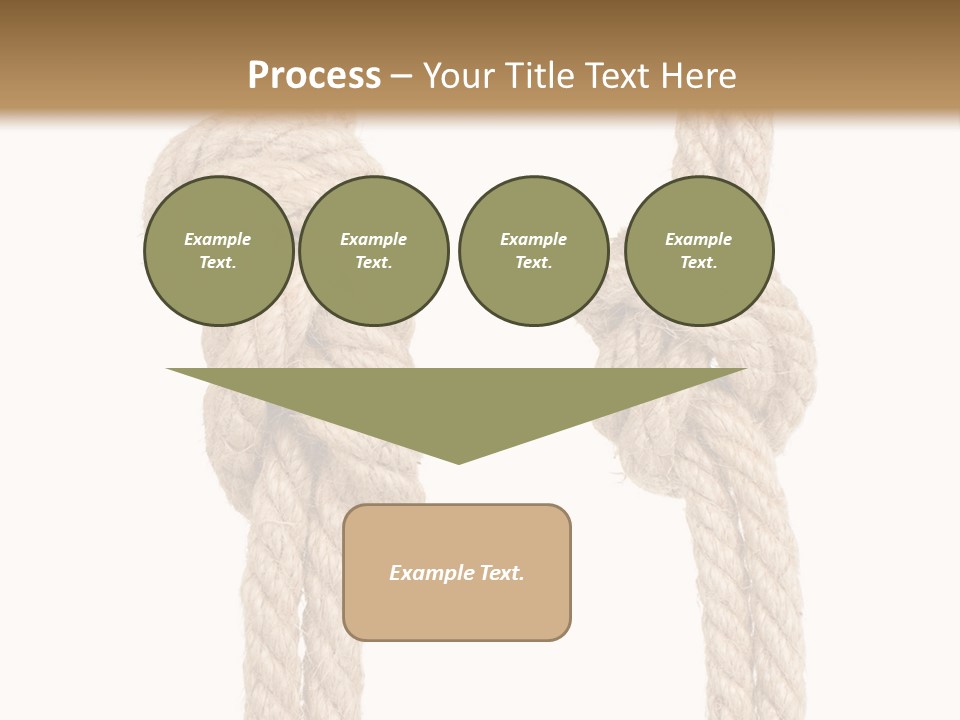 Process – Your Title Text Here

Example Text.

Example Text.

Example Text.

Example Text.

Example Text.